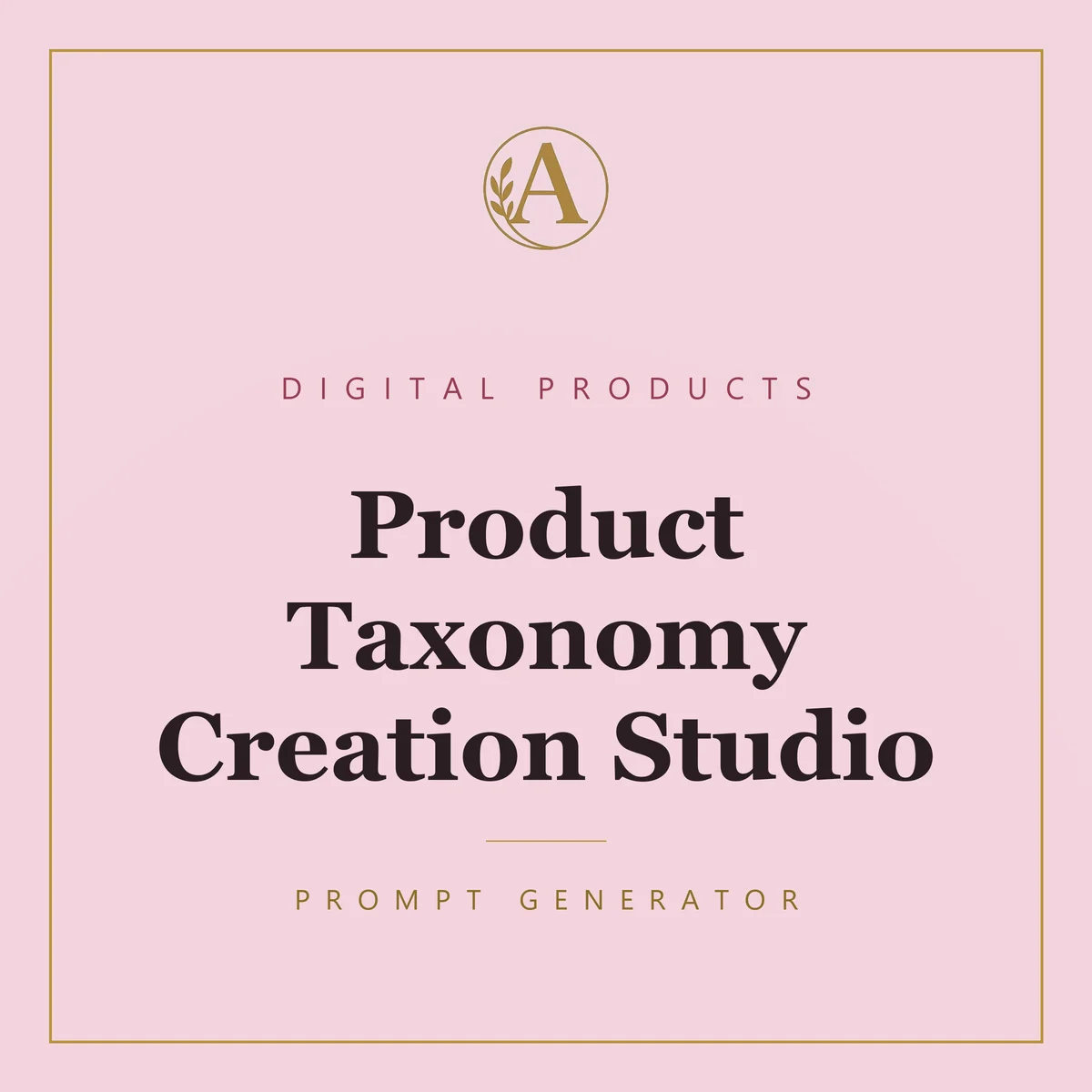 A

DIGITAL PRODUCTS

Product Taxonomy Creation Studio

PROMPT GENERATOR